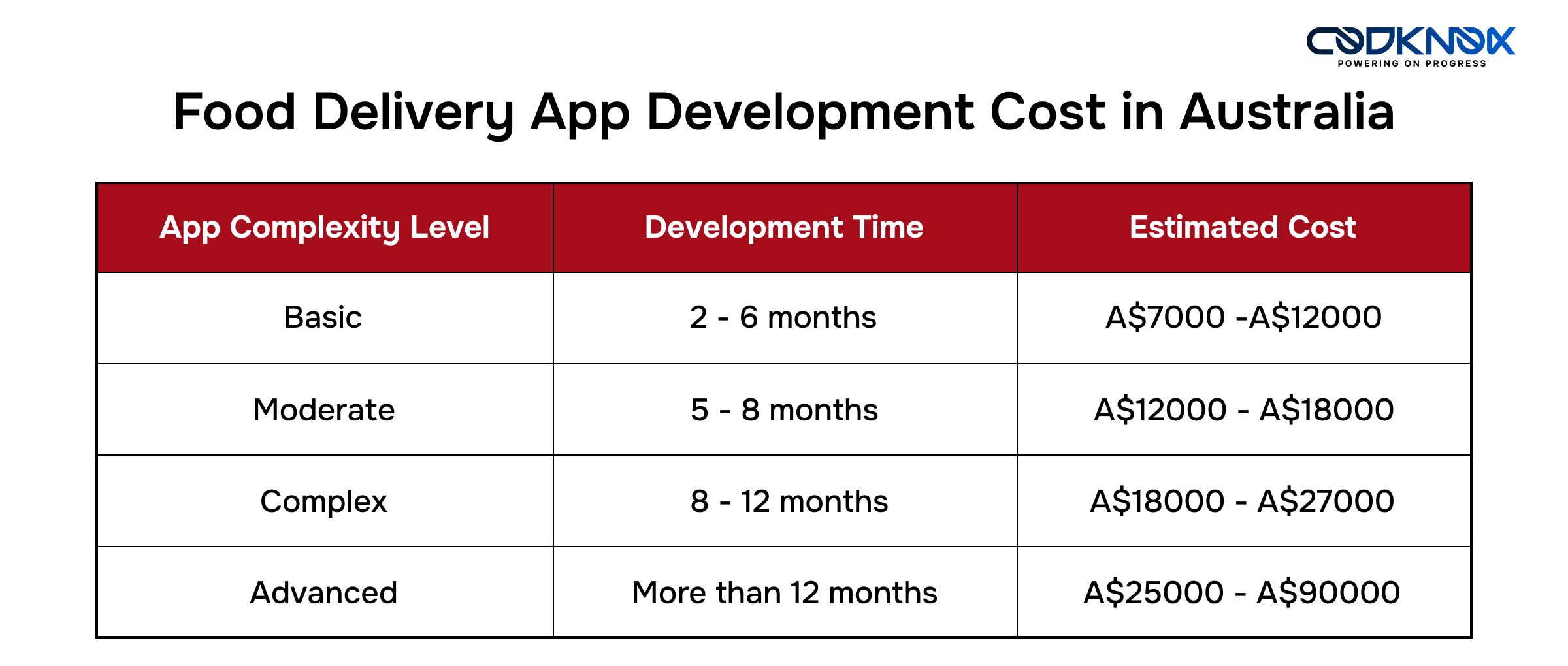 CODKNOX
POWERING ON PROGRESS

Food Delivery App Development Cost in Australia

| App Complexity Level | Development Time | Estimated Cost |
|---|---|---|
| Basic | 2 - 6 months | A\$7000 -A\$12000 |
| Moderate | 5 - 8 months | A\$12000 - A\$18000 |
| Complex | 8 - 12 months | A\$18000 - A\$27000 |
| Advanced | More than 12 months | A\$25000 - A\$90000 |